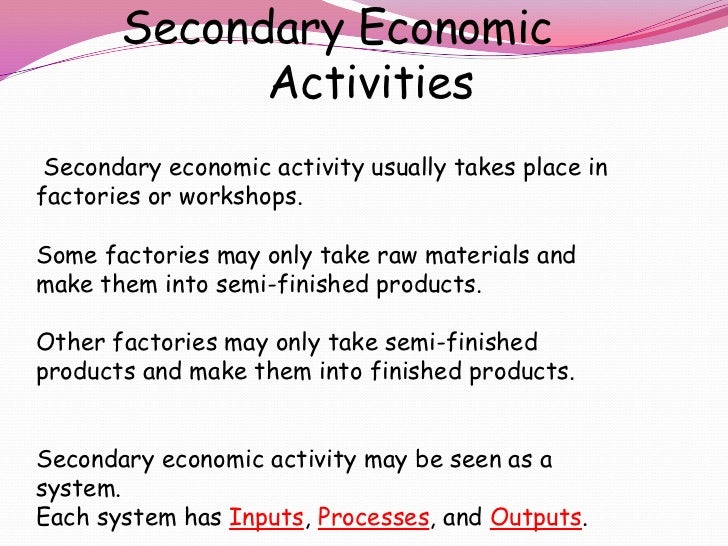 Secondary Economic Activities

Secondary economic activity usually takes place in factories or workshops.

Some factories may only take raw materials and make them into semi-finished products.

Other factories may only take semi-finished products and make them into finished products.

Secondary economic activity may be seen as a system.
Each system has Inputs, Processes, and Outputs.